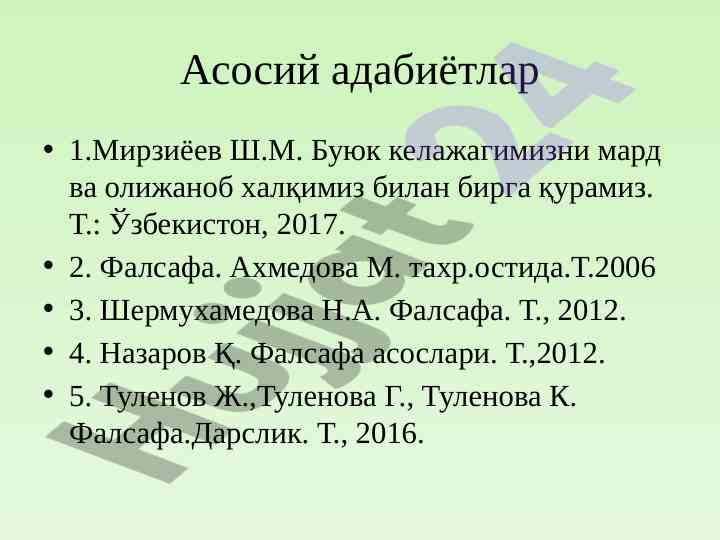 Асосий адабиётлар

• 1.Мирзиёев Ш.М. Буюк келажагимизни мард ва олижаноб халқимиз билан бирга қурамиз. Т.: Ўзбекистон, 2017.

• 2. Фалсафа. Ахмедова М. тахр.остида.Т.2006

• 3. Шермухамедова Н.А. Фалсафа. Т., 2012.

• 4. Назаров Қ. Фалсафа асослари. Т.,2012.

• 5. Туленов Ж.,Туленова Г., Туленова К. Фалсафа.Дарслик. Т., 2016.

Hujjat24